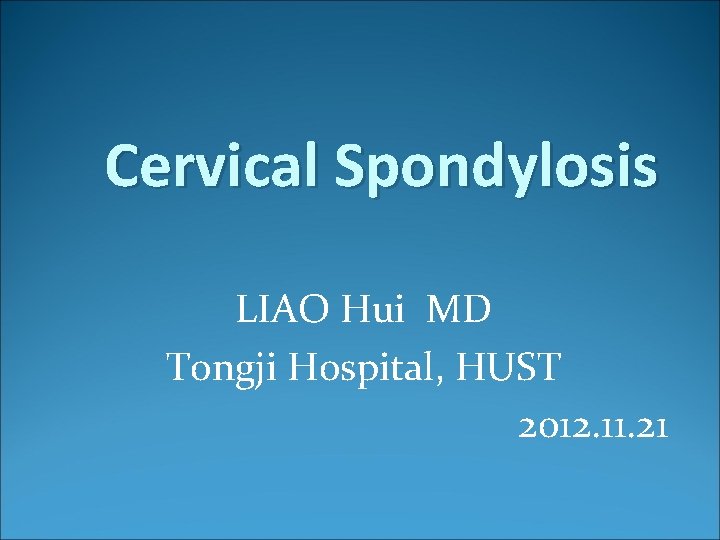 Cervical Spondylosis

LIAO Hui MD
Tongji Hospital, HUST
2012.11.21